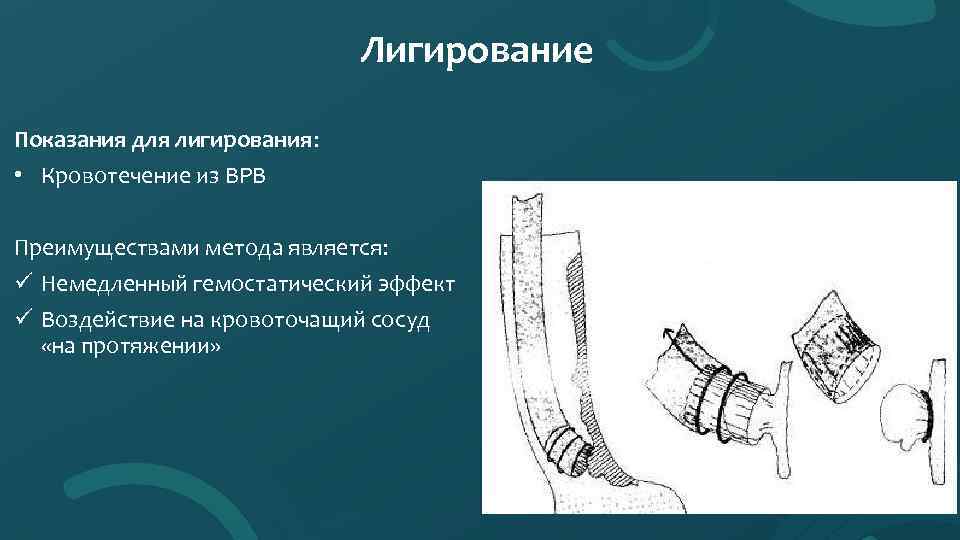 Лигирование

Показания для лигирования:

• Кровотечение из ВРВ

Преимуществами метода является:

✓ Немедленный гемостатический эффект

✓ Воздействие на кровоточащий сосуд «на протяжении»